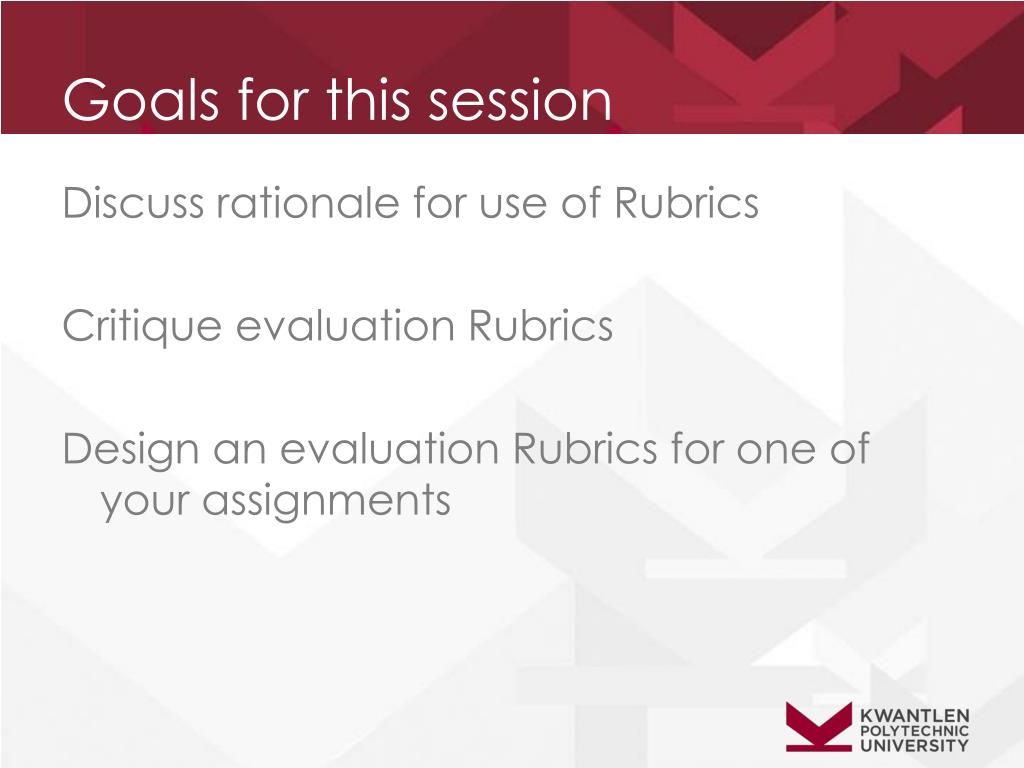 Goals for this session

Discuss rationale for use of Rubrics

Critique evaluation Rubrics

Design an evaluation Rubrics for one of your assignments

KWANTLEN
POLYTECHNIC
UNIVERSITY